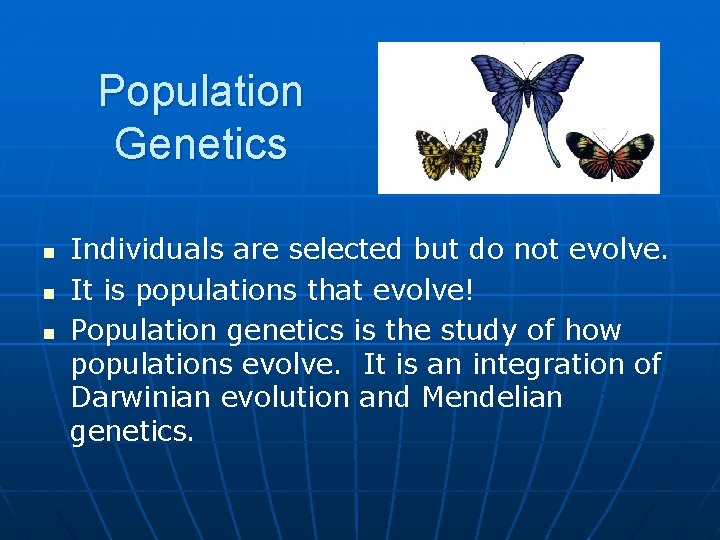 Population Genetics

- Individuals are selected but do not evolve.
- It is populations that evolve!
- Population genetics is the study of how populations evolve. It is an integration of Darwinian evolution and Mendelian genetics.